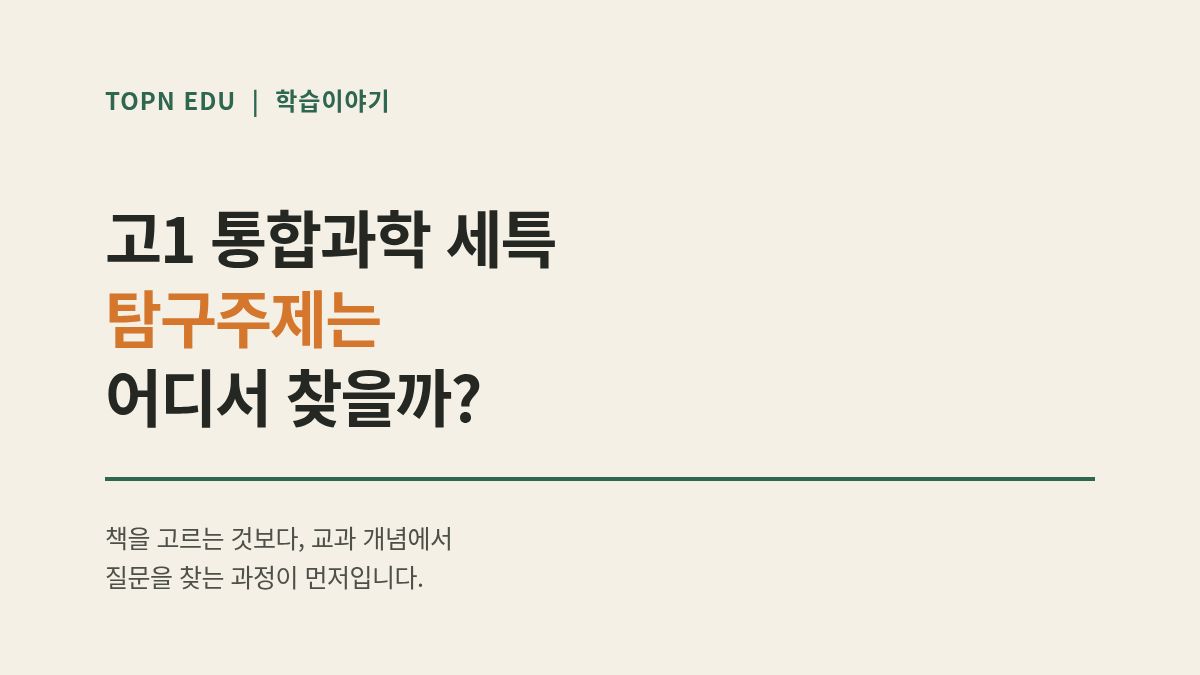 TOPN EDU | 학습이야기

고1 통합과학 세특
탐구주제는
어디서 찾을까?

책을 고르는 것보다, 교과 개념에서
질문을 찾는 과정이 먼저입니다.